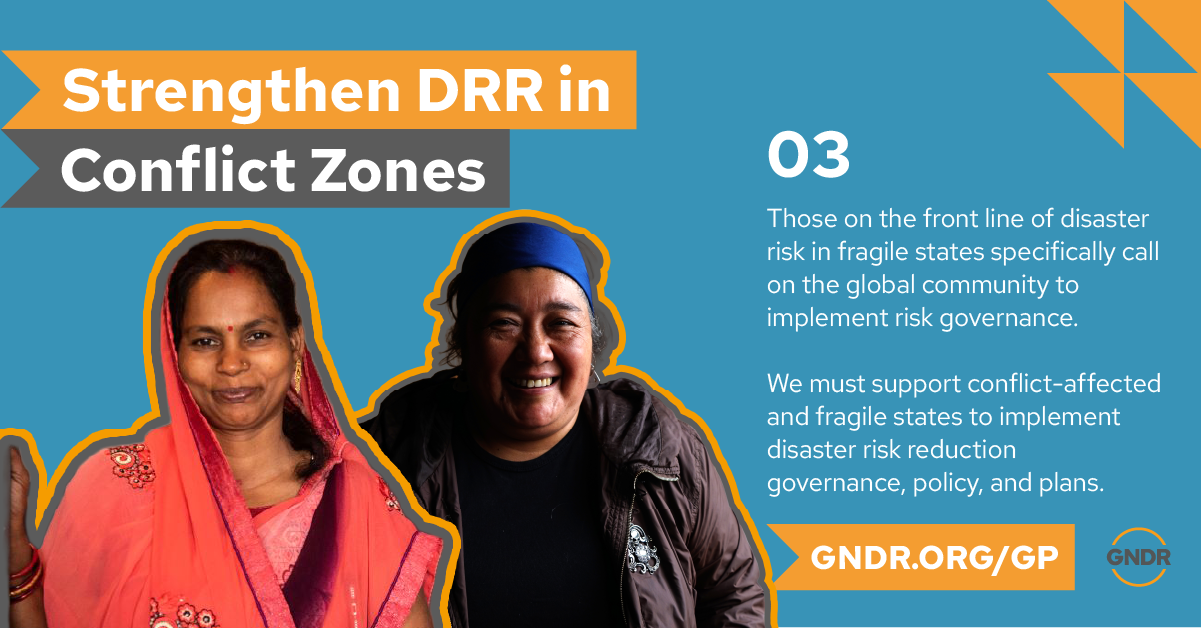 Strengthen DRR in Conflict Zones

03

Those on the front line of disaster risk in fragile states specifically call on the global community to implement risk governance.

We must support conflict-affected and fragile states to implement disaster risk reduction governance, policy, and plans.

GNDR.ORG/GP

GNDR